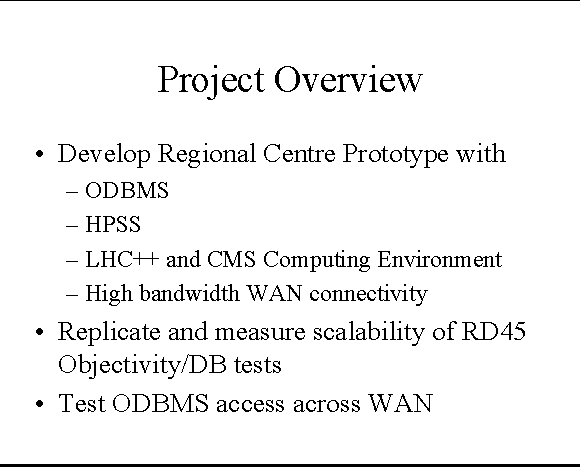 Project Overview

• Develop Regional Centre Prototype with
  – ODBMS
  – HPSS
  – LHC++ and CMS Computing Environment
  – High bandwidth WAN connectivity
• Replicate and measure scalability of RD45 Objectivity/DB tests
• Test ODBMS access across WAN